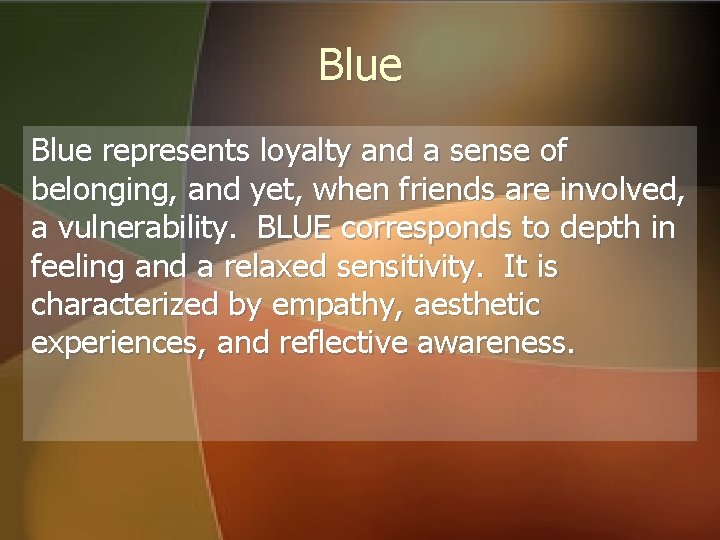 Blue

Blue represents loyalty and a sense of belonging, and yet, when friends are involved, a vulnerability. BLUE corresponds to depth in feeling and a relaxed sensitivity. It is characterized by empathy, aesthetic experiences, and reflective awareness.